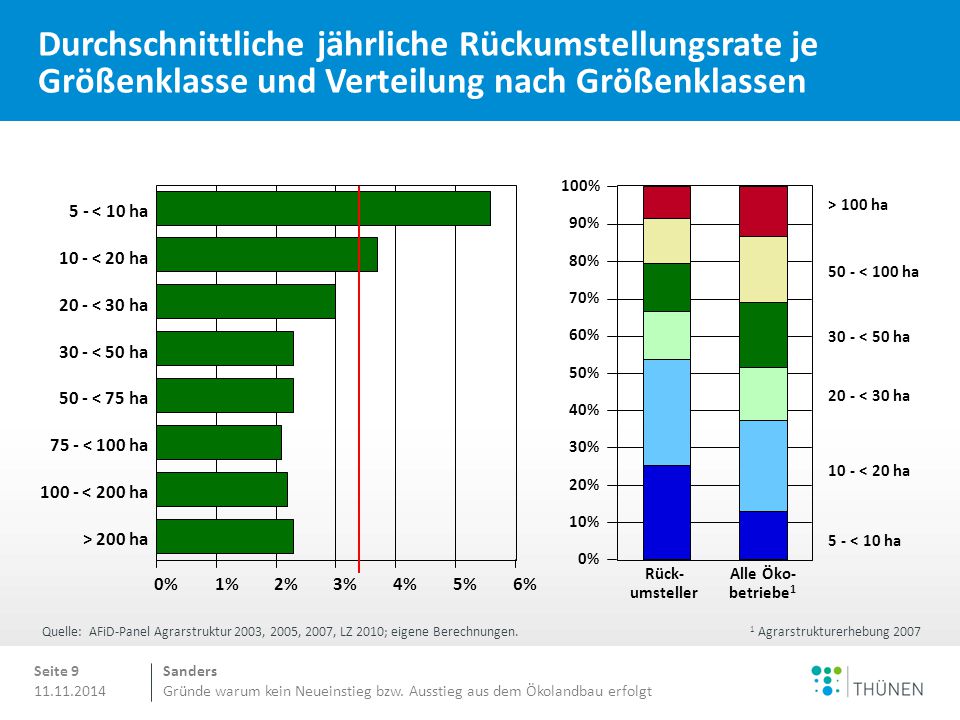 Durchschnittliche jährliche Rückumstellungsrate je Größenklasse und Verteilung nach Größenklassen

5 - < 10 ha
10 - < 20 ha
20 - < 30 ha
30 - < 50 ha
50 - < 75 ha
75 - < 100 ha
100 - < 200 ha
> 200 ha

0% 1% 2% 3% 4% 5% 6%

100%
90%
80%
70%
60%
50%
40%
30%
20%
10%
0%

Rück-umsteller
Alle Öko-betriebe$^1$

> 100 ha
50 - < 100 ha
30 - < 50 ha
20 - < 30 ha
10 - < 20 ha
5 - < 10 ha

Quelle: AFiD-Panel Agrarstruktur 2003, 2005, 2007, LZ 2010; eigene Berechnungen.

$^1$ Agrarstrukturerhebung 2007

Seite 9
11.11.2014

Sanders
Gründe warum kein Neueinstieg bzw. Ausstieg aus dem Ökolandbau erfolgt

THÜNEN